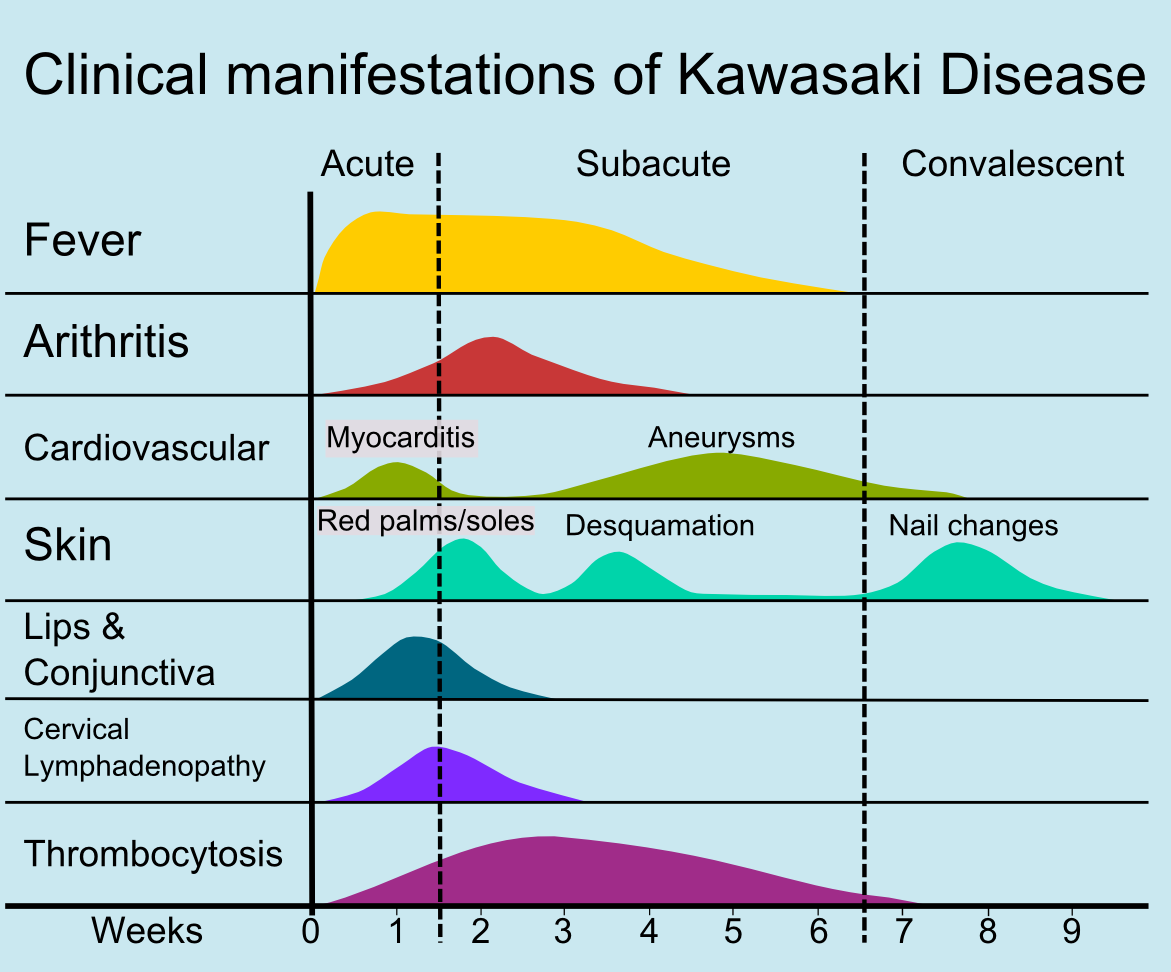 Clinical manifestations of Kawasaki Disease

Acute

Subacute

Convalescent

Fever

Arithritis

Cardiovascular

Myocarditis

Aneurysms

Skin

Red palms/soles

Desquamation

Nail changes

Lips & Conjunctiva

Cervical Lymphadenopathy

Thrombocytosis

Weeks 0 1 2 3 4 5 6 7 8 9